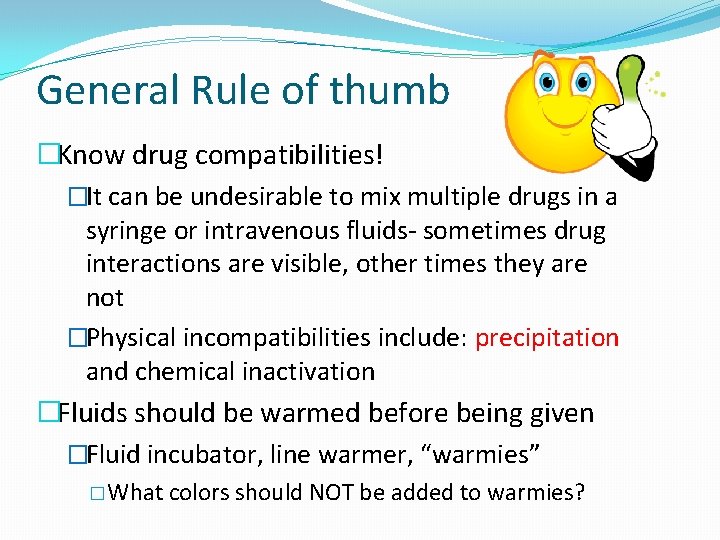 General Rule of thumb

□Know drug compatibilities!

□It can be undesirable to mix multiple drugs in a syringe or intravenous fluids- sometimes drug interactions are visible, other times they are not

□Physical incompatibilities include: precipitation and chemical inactivation

□Fluids should be warmed before being given

□Fluid incubator, line warmer, “warmies”

□What colors should NOT be added to warmies?